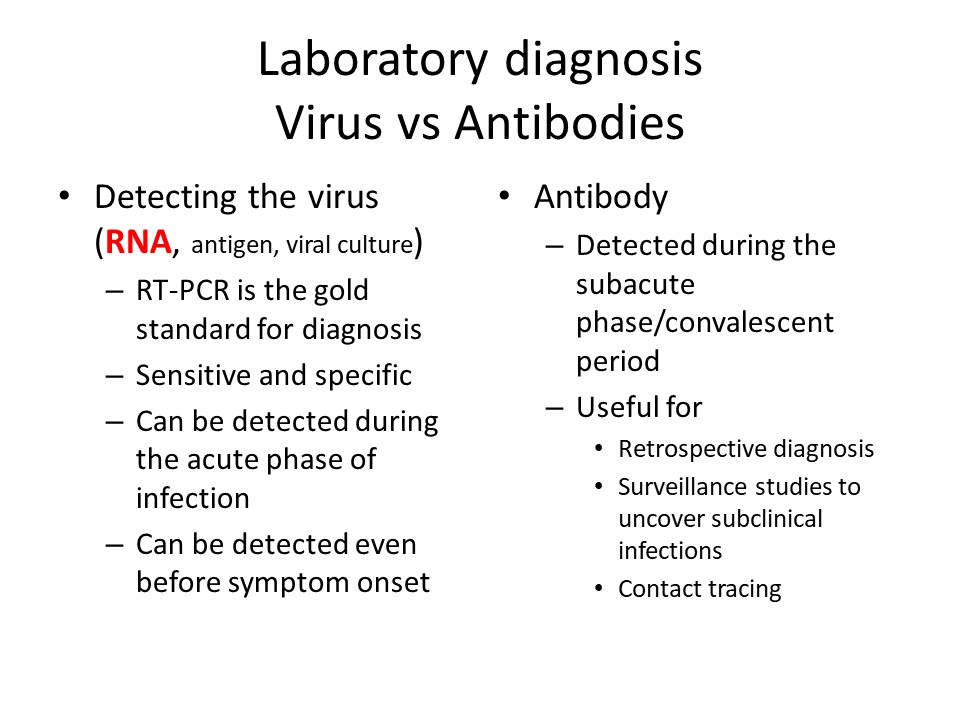 Laboratory diagnosis
Virus vs Antibodies

• Detecting the virus (RNA, antigen, viral culture)
– RT-PCR is the gold standard for diagnosis
– Sensitive and specific
– Can be detected during the acute phase of infection
– Can be detected even before symptom onset

• Antibody
– Detected during the subacute phase/convalescent period
– Useful for
• Retrospective diagnosis
• Surveillance studies to uncover subclinical infections
• Contact tracing